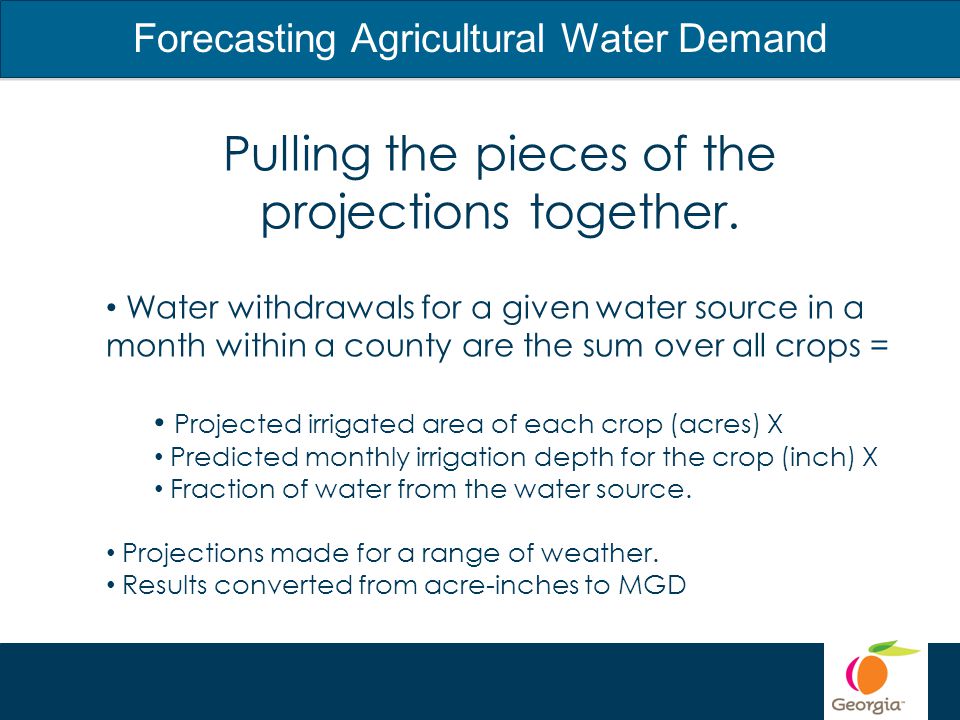 Forecasting Agricultural Water Demand

Pulling the pieces of the projections together.

• Water withdrawals for a given water source in a month within a county are the sum over all crops =

• Projected irrigated area of each crop (acres) X
• Predicted monthly irrigation depth for the crop (inch) X
• Fraction of water from the water source.

• Projections made for a range of weather.
• Results converted from acre-inches to MGD

Georgia